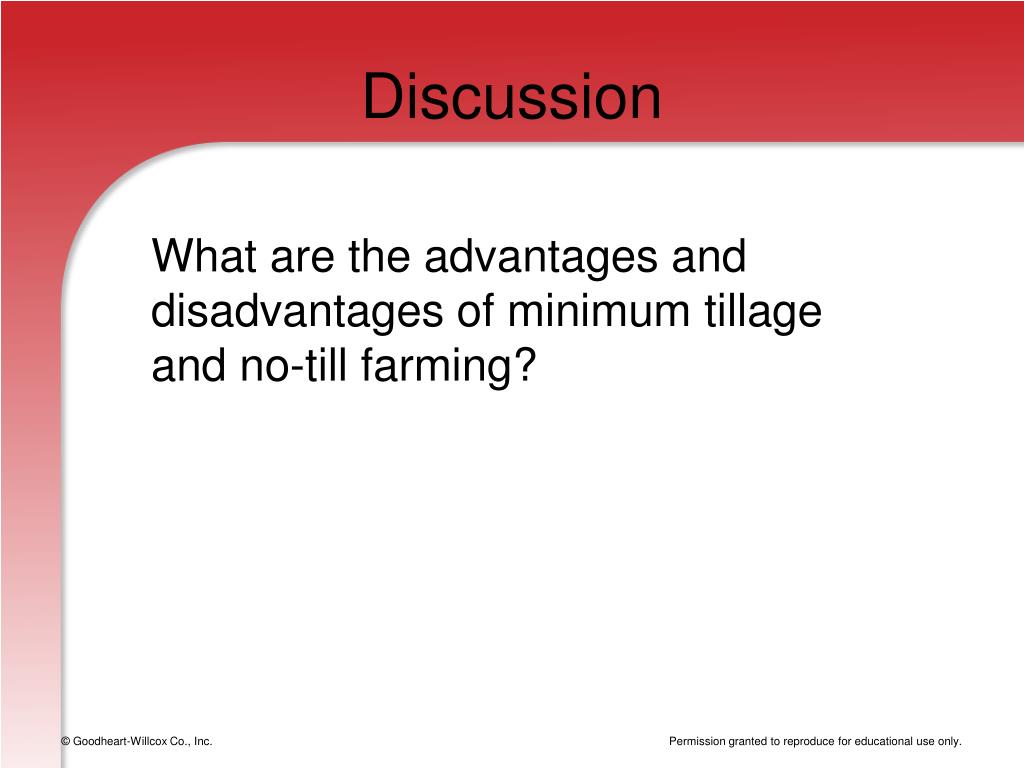 Discussion

What are the advantages and disadvantages of minimum tillage and no-till farming?

© Goodheart-Willcox Co., Inc.

Permission granted to reproduce for educational use only.